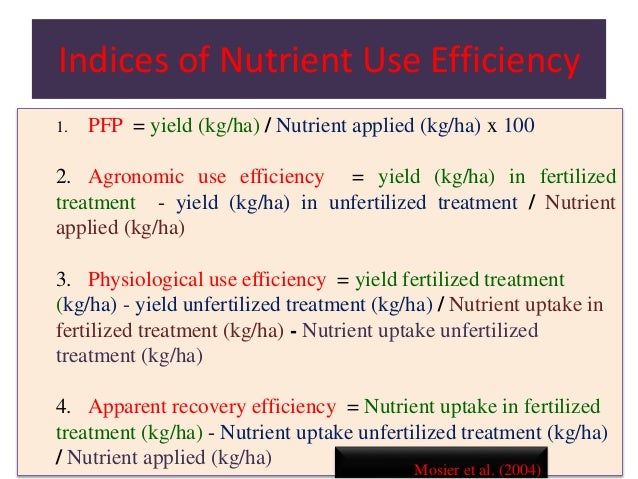 Indices of Nutrient Use Efficiency

1. PFP = yield (kg/ha) / Nutrient applied (kg/ha) x 100

2. Agronomic use efficiency = yield (kg/ha) in fertilized treatment - yield (kg/ha) in unfertilized treatment / Nutrient applied (kg/ha)

3. Physiological use efficiency = yield fertilized treatment (kg/ha) - yield unfertilized treatment (kg/ha) / Nutrient uptake in fertilized treatment (kg/ha) - Nutrient uptake unfertilized treatment (kg/ha)

4. Apparent recovery efficiency = Nutrient uptake in fertilized treatment (kg/ha) - Nutrient uptake unfertilized treatment (kg/ha) / Nutrient applied (kg/ha)

Mosier et al. (2004)